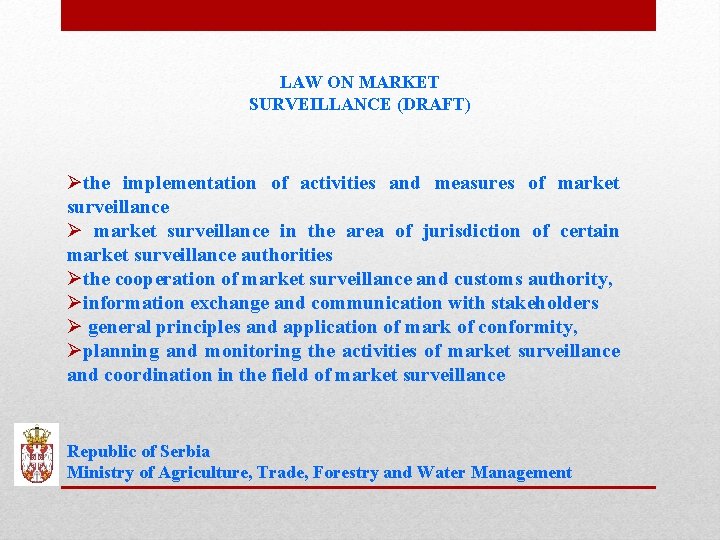 LAW ON MARKET
SURVEILLANCE (DRAFT)

➢the implementation of activities and measures of market surveillance
➢ market surveillance in the area of jurisdiction of certain market surveillance authorities
➢the cooperation of market surveillance and customs authority,
➢information exchange and communication with stakeholders
➢ general principles and application of mark of conformity,
➢planning and monitoring the activities of market surveillance and coordination in the field of market surveillance

Republic of Serbia
Ministry of Agriculture, Trade, Forestry and Water Management